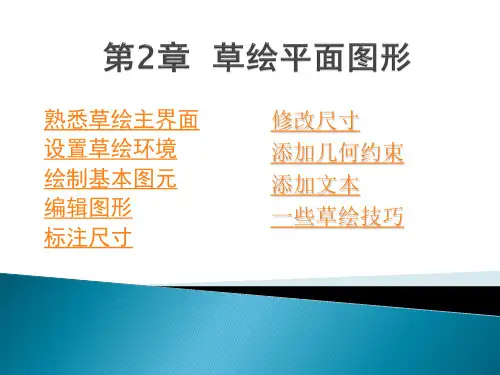 第2章 草绘平面图形

熟悉草绘主界面
设置草绘环境
绘制基本图元
编辑图形
标注尺寸

修改尺寸
添加几何约束
添加文本
一些草绘技巧